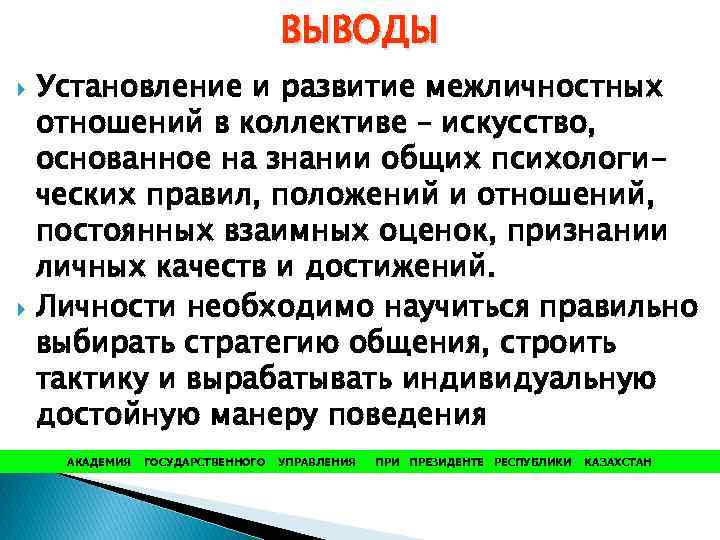 ВЫВОДЫ

Установление и развитие межличностных отношений в коллективе – искусство, основанное на знании общих психологических правил, положений и отношений, постоянных взаимных оценок, признании личных качеств и достижений.

Личности необходимо научиться правильно выбирать стратегию общения, строить тактику и вырабатывать индивидуальную достойную манеру поведения

АКАДЕМИЯ ГОСУДАРСТВЕННОГО УПРАВЛЕНИЯ ПРИ ПРЕЗИДЕНТЕ РЕСПУБЛИКИ КАЗАХСТАН